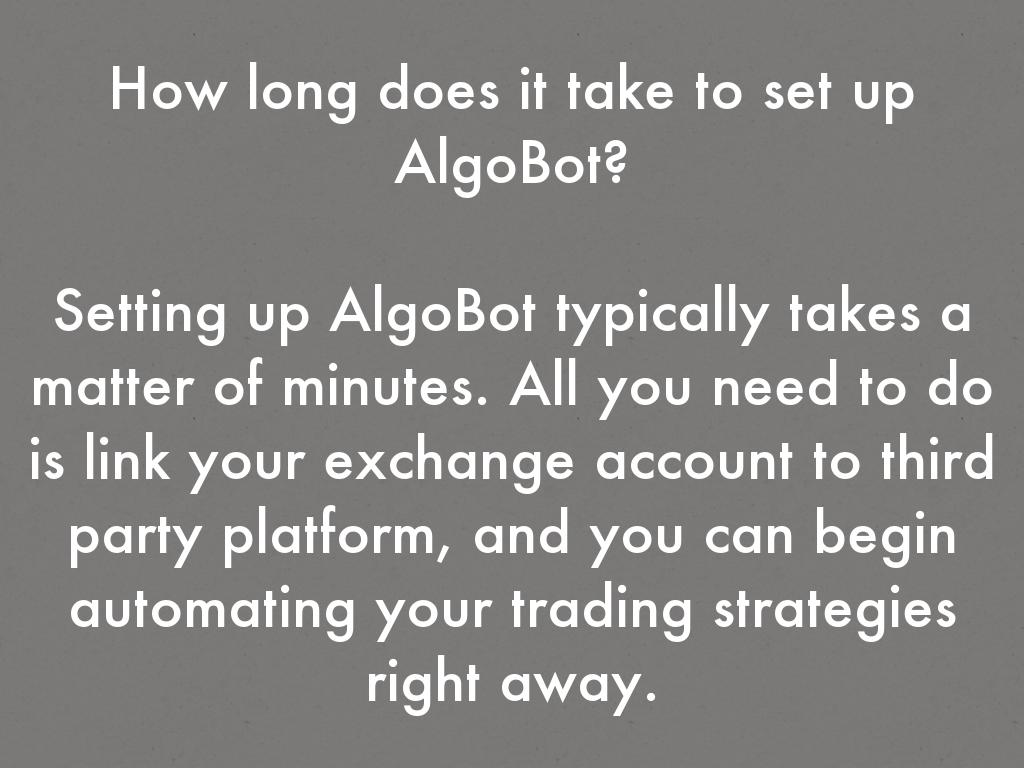 How long does it take to set up AlgoBot?

Setting up AlgoBot typically takes a matter of minutes. All you need to do is link your exchange account to third party platform, and you can begin automating your trading strategies right away.